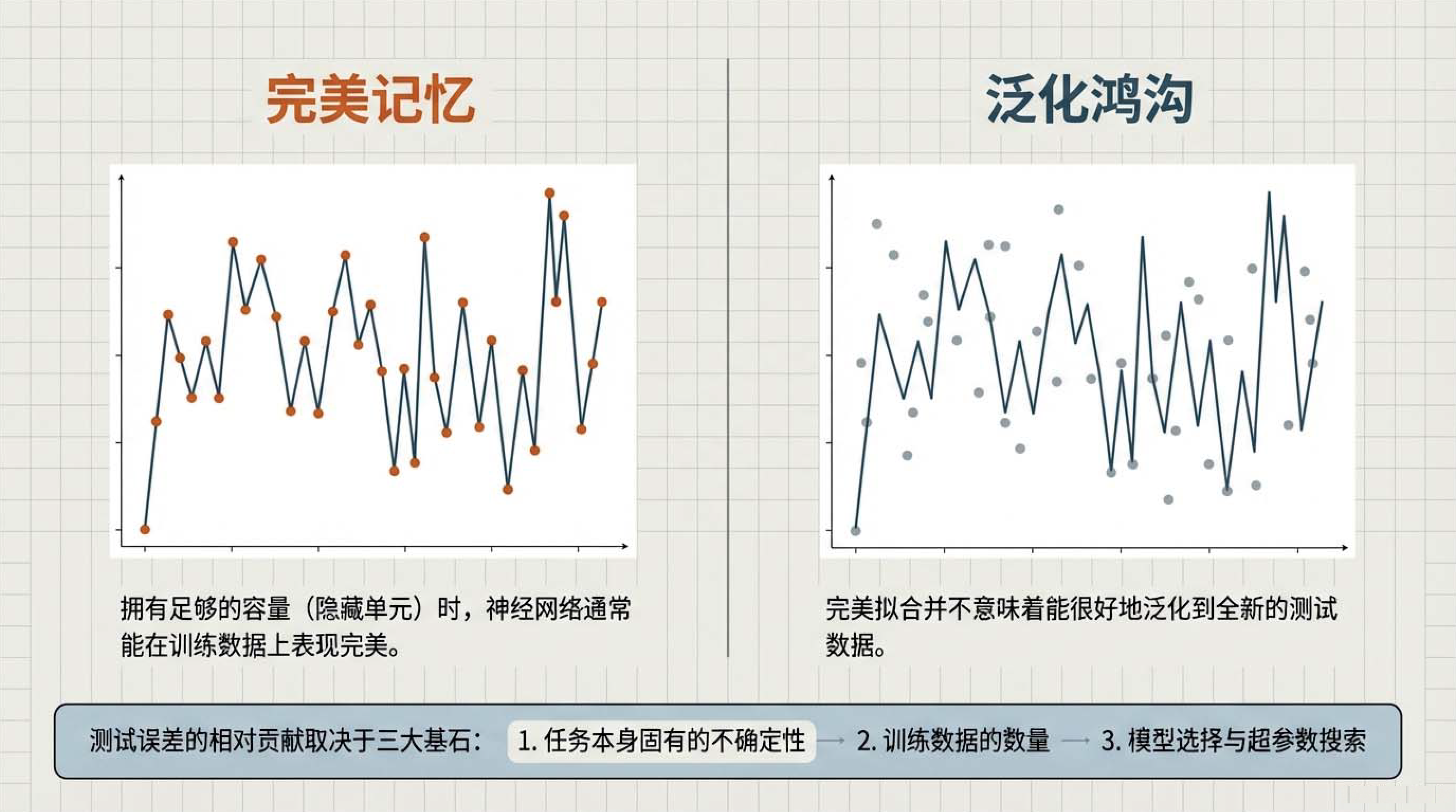 完美记忆

拥有足够的容量（隐藏单元）时，神经网络通常能在训练数据上表现完美。

泛化鸿沟

完美拟合并不意味着能很好地泛化到全新的测试数据。

测试误差的相对贡献取决于三大基石： 1. 任务本身固有的不确定性 → 2. 训练数据的数量 → 3. 模型选择与超参数搜索